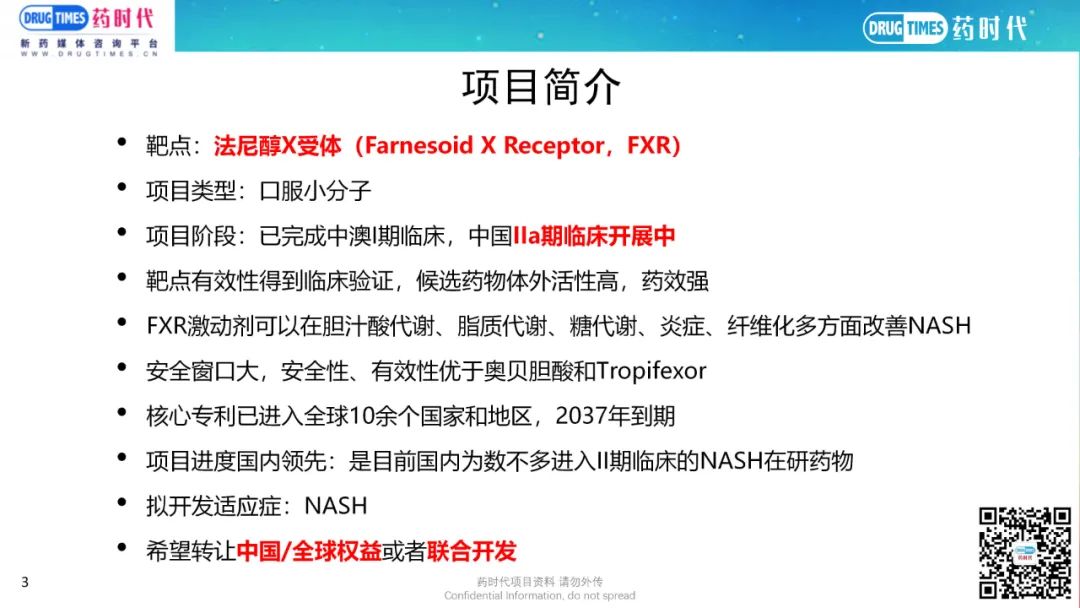 DRUG TIMES 药时代
新药媒体咨询平台
WWW.DRUGTIMES.CN

DRUG TIMES 药时代

项目简介

• 靶点：法尼醇X受体（Farnesoid X Receptor，FXR）
• 项目类型：口服小分子
• 项目阶段：已完成中澳I期临床，中国IIa期临床开展中
• 靶点有效性得到临床验证，候选药物体外活性高，药效强
• FXR激动剂可以在胆汁酸代谢、脂质代谢、糖代谢、炎症、纤维化多方面改善NASH
• 安全窗口大，安全性、有效性优于奥贝胆酸和Tropifexor
• 核心专利已进入全球10余个国家和地区，2037年到期
• 项目进度国内领先：是目前国内为数不多进入II期临床的NASH在研药物
• 拟开发适应症：NASH
• 希望转让中国/全球权益或者联合开发

3

药时代项目资料 请勿外传
Confidential information, do not spread